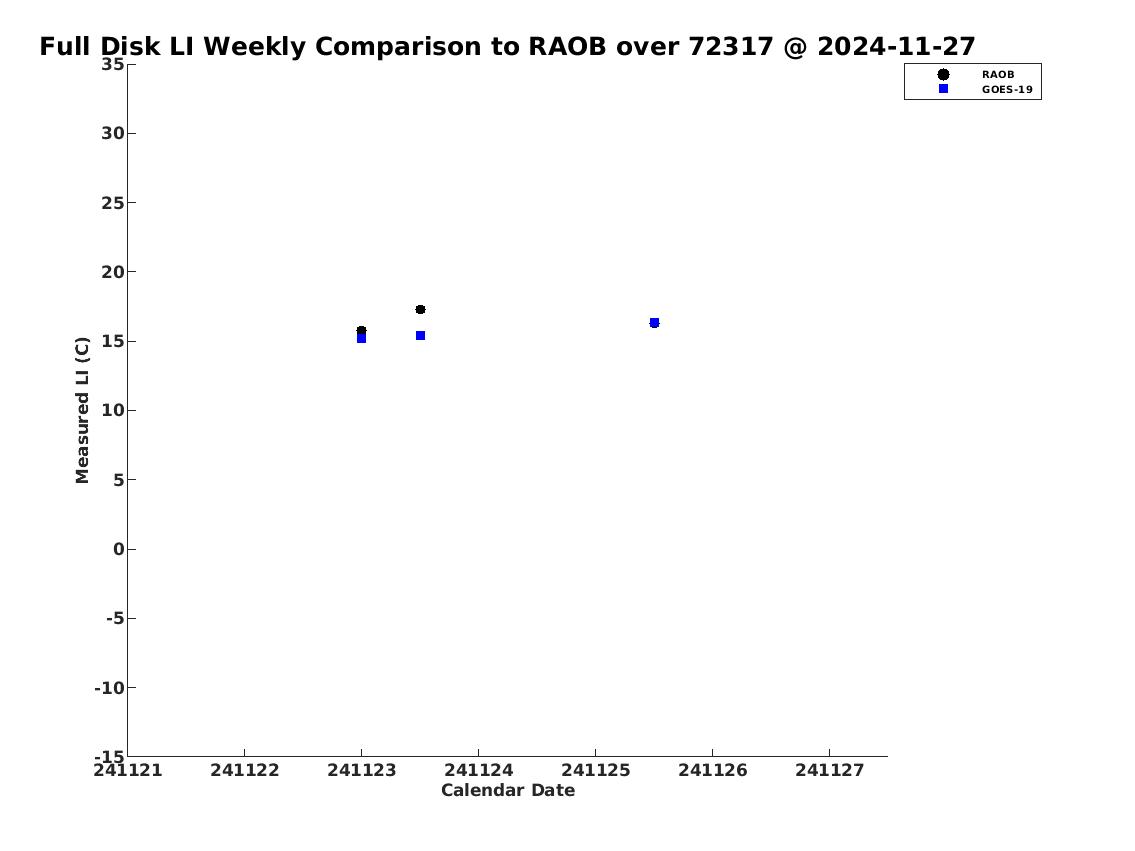 Full Disk LI Weekly Comparison to RAOB over 72317 @ 2024-11-27

RAOB
GOES-19

Measured LI (C)

35
30
25
20
15
10
5
0
-5
-10
-15

241121
241122
241123
241124
241125
241126
241127

Calendar Date